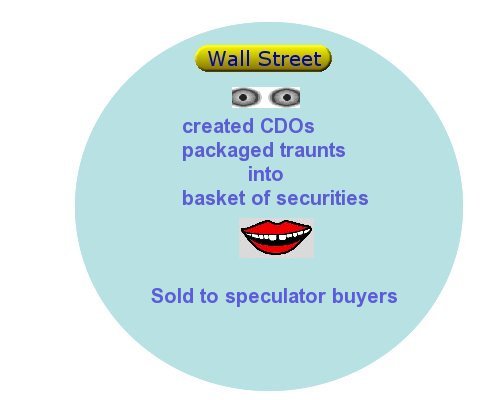 Wall Street

created CDOs
packaged traunts
into
basket of securities

Sold to speculator buyers